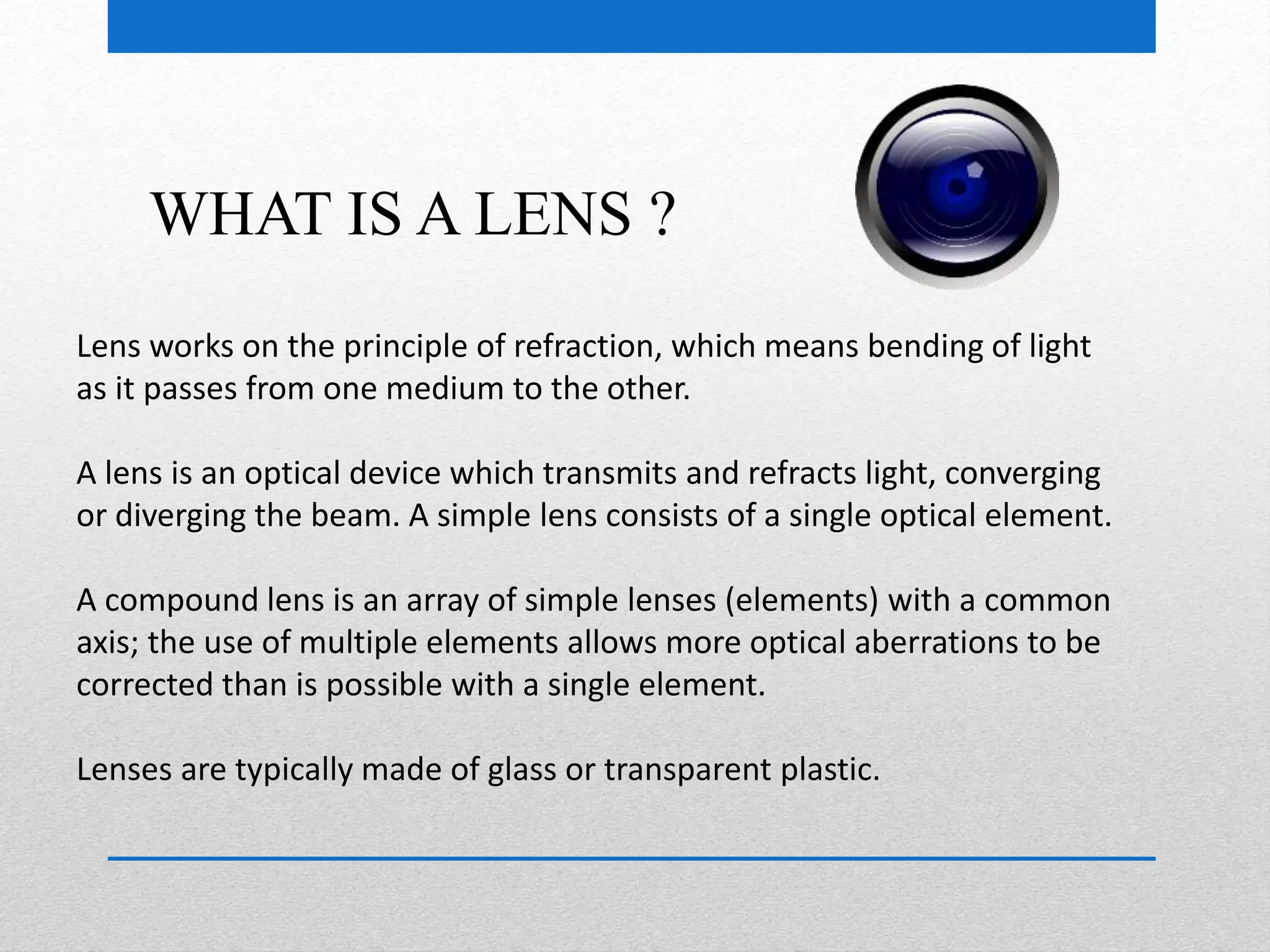 WHAT IS A LENS ?

Lens works on the principle of refraction, which means bending of light as it passes from one medium to the other.

A lens is an optical device which transmits and refracts light, converging or diverging the beam. A simple lens consists of a single optical element.

A compound lens is an array of simple lenses (elements) with a common axis; the use of multiple elements allows more optical aberrations to be corrected than is possible with a single element.

Lenses are typically made of glass or transparent plastic.